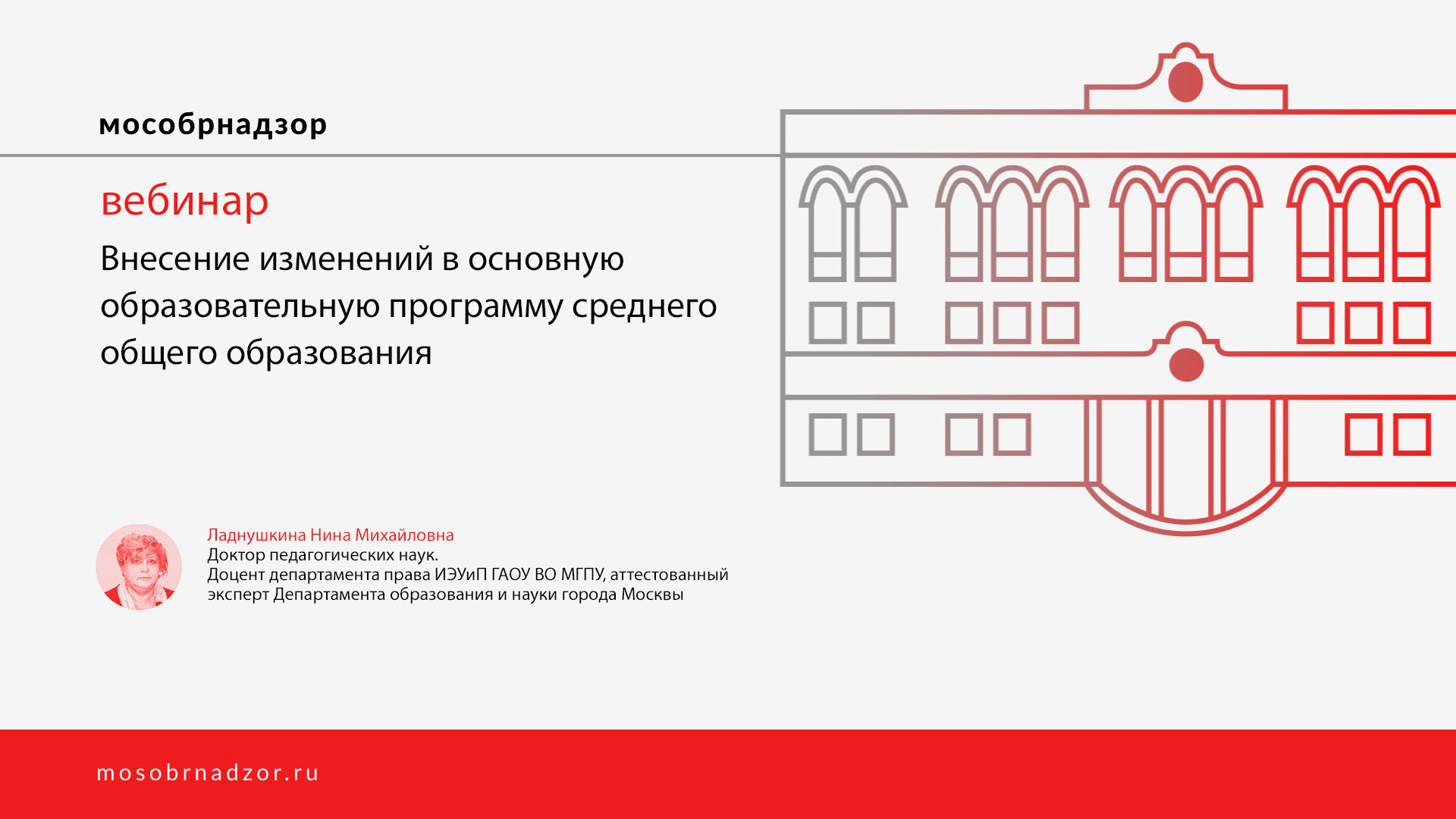 мособрнадзор

вебинар

Внесение изменений в основную образовательную программу среднего общего образования

Ладнушкина Нина Михайловна
Доктор педагогических наук.
Доцент департамента права ИЭУиП ГАОУ ВО МГПУ, аттестованный эксперт Департамента образования и науки города Москвы

mosobrnadzor.ru